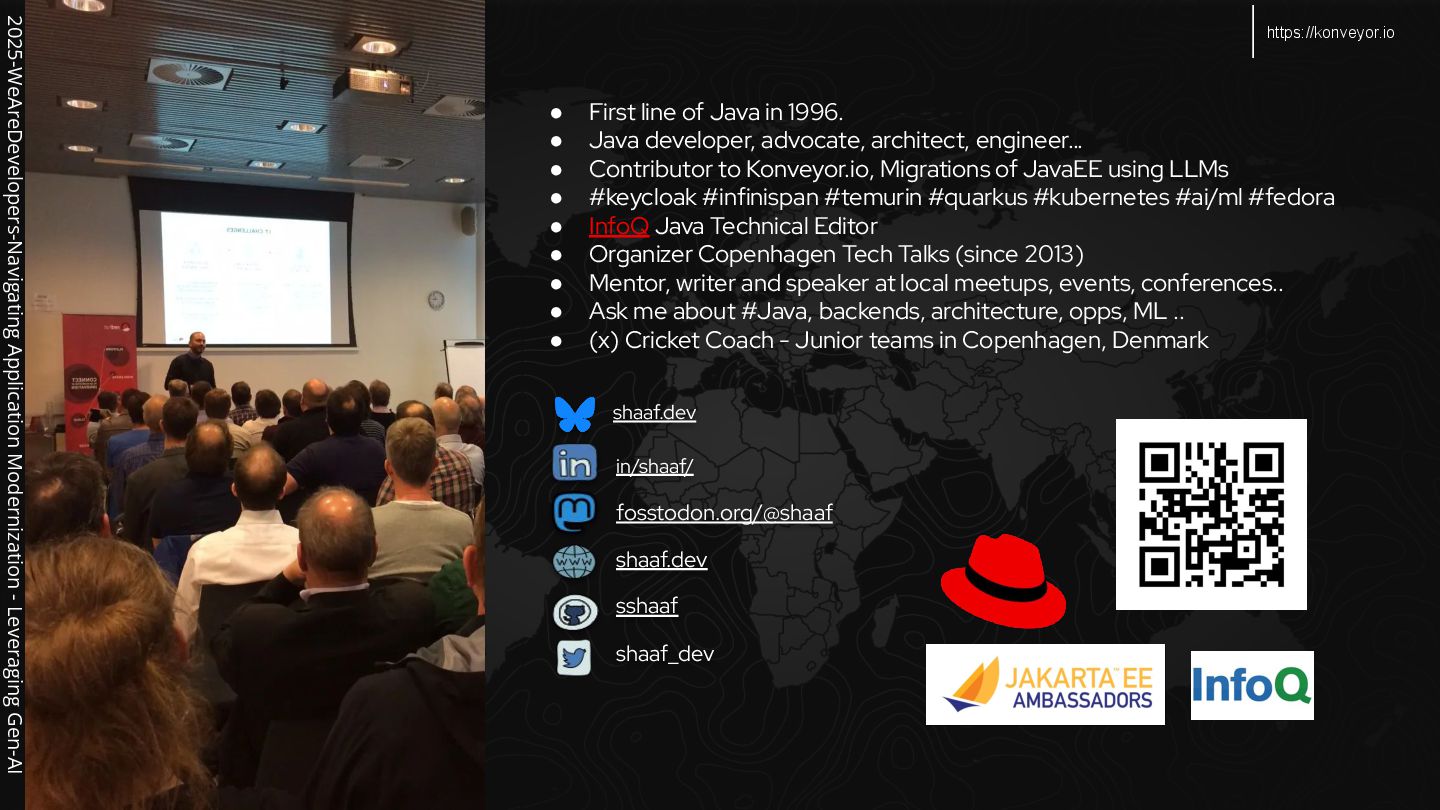 2025-WeAreDevelopers-Navigating Application Modernization - Leveraging Gen-AI

https://konveyor.io

- First line of Java in 1996.
- Java developer, advocate, architect, engineer…
- Contributor to Konveyor.io, Migrations of JavaEE using LLMs
- #keycloak #infinispan #temurin #quarkus #kubernetes #ai/ml #fedora
- InfoQ Java Technical Editor
- Organizer Copenhagen Tech Talks (since 2013)
- Mentor, writer and speaker at local meetups, events, conferences..
- Ask me about #Java, backends, architecture, opps, ML ..
- (x) Cricket Coach - Junior teams in Copenhagen, Denmark

shaaf.dev
in/shaaf/
fosstodon.org/@shaaf
shaaf.dev
sshaaf
shaaf_dev

JAKARTA EE AMBASSADORS

InfoQ